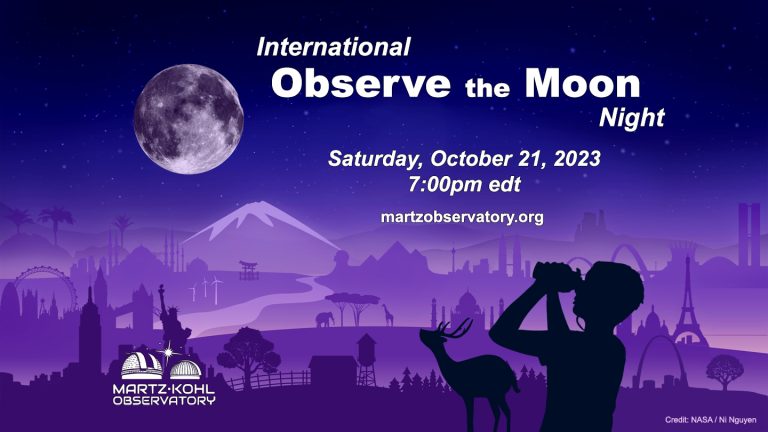 International
Observe the Moon
Night

Saturday, October 21, 2023
7:00pm edt

martzobservatory.org

MARTZ·KOHL
OBSERVATORY

Credit: NASA / Ni Nguyen